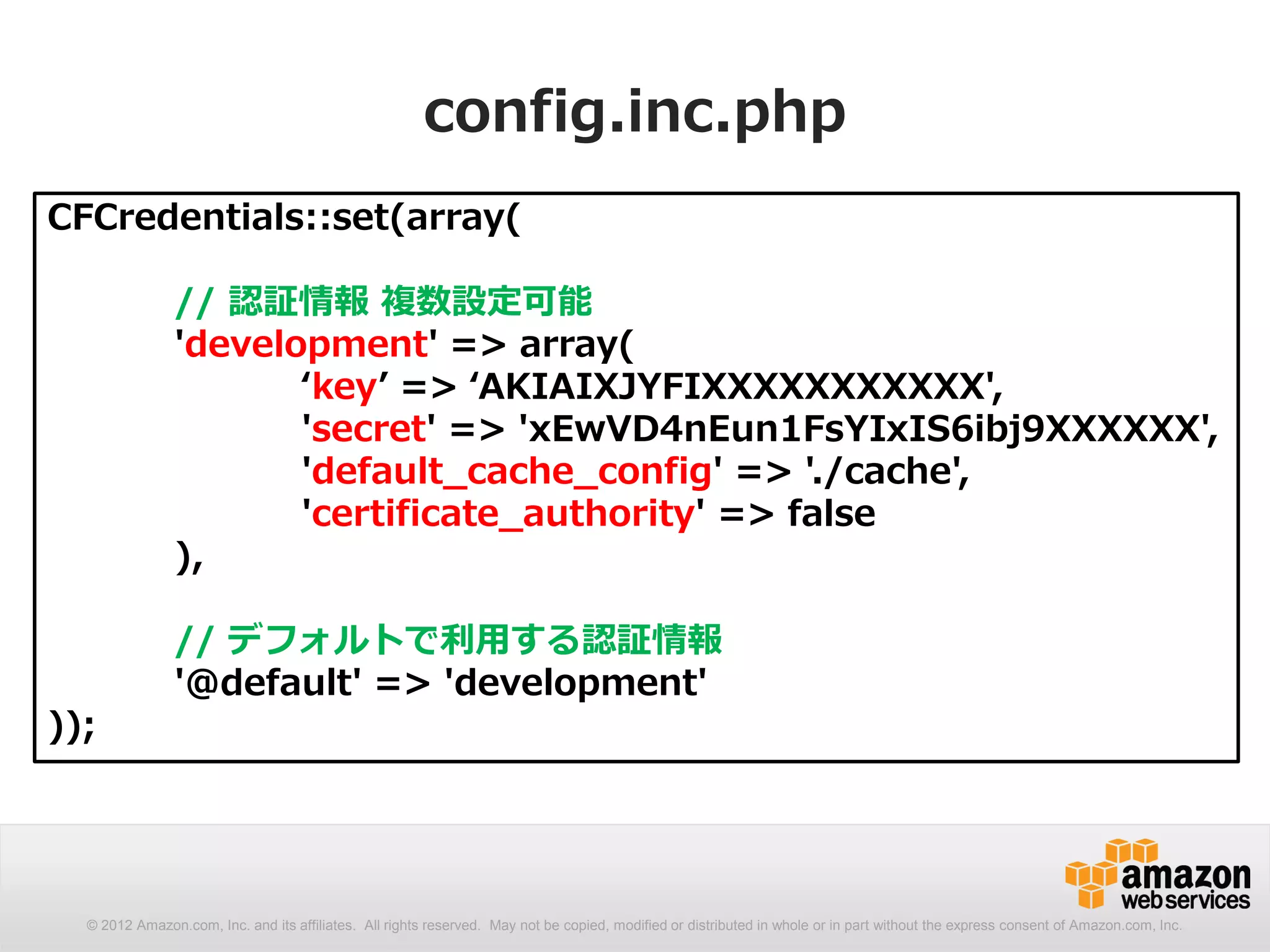 config.inc.php

CFCredentials::set(array(

// 認証情報 複数設定可能
'development' => array(
‘key’ => ‘AKIAIXJYFIXXXXXXXXXXX',
'secret' => 'xEwVD4nEun1FsYIxIS6ibj9XXXXXX',
'default_cache_config' => './cache',
'certificate_authority' => false
),

// デフォルトで利用する認証情報
'@default' => 'development'
));

amazon web services

© 2012 Amazon.com, Inc. and its affiliates. All rights reserved. May not be copied, modified or distributed in whole or in part without the express consent of Amazon.com, Inc.